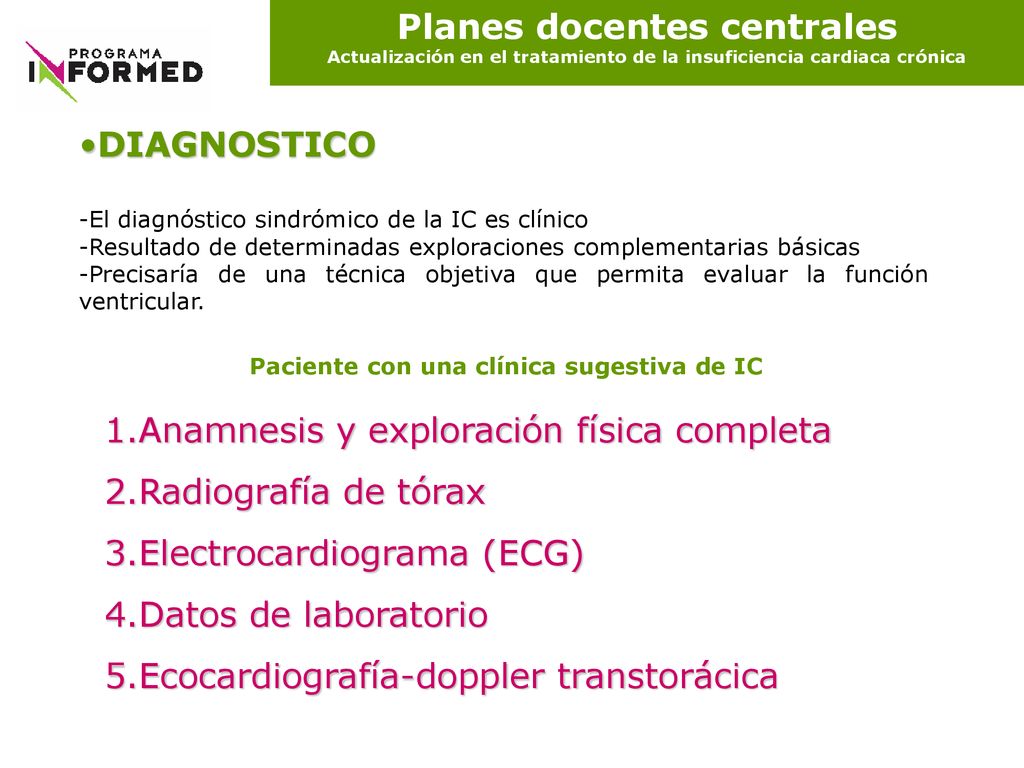 PROGRAMA
INFORMED

Planes docentes centrales
Actualización en el tratamiento de la insuficiencia cardiaca crónica

•DIAGNOSTICO

-El diagnóstico sindrómico de la IC es clínico
-Resultado de determinadas exploraciones complementarias básicas
-Precisaría de una técnica objetiva que permita evaluar la función ventricular.

Paciente con una clínica sugestiva de IC

1.Anamnesis y exploración física completa
2.Radiografía de tórax
3.Electrocardiograma (ECG)
4.Datos de laboratorio
5.Ecocardiografía-doppler transtorácica